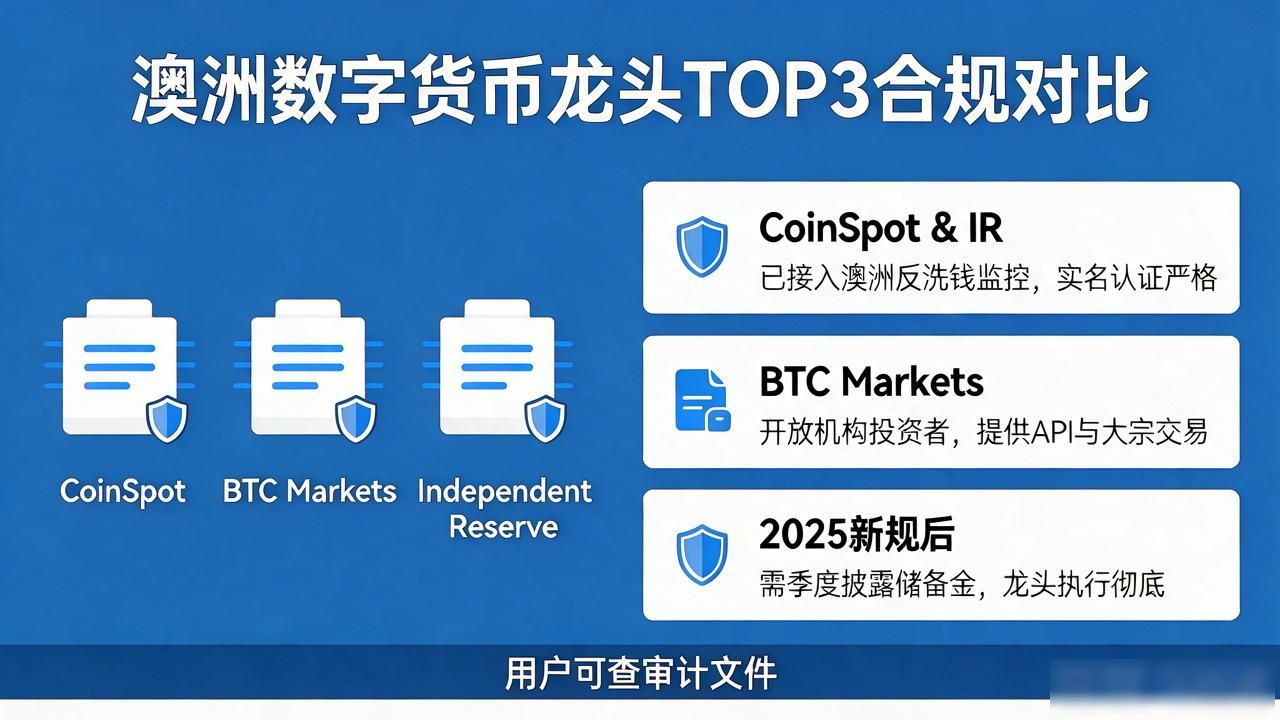 澳洲数字货币龙头TOP3合规对比

CoinSpot

BTC Markets

Independent Reserve

CoinSpot & IR
已接入澳洲反洗钱监控，实名认证严格

BTC Markets
开放机构投资者，提供API与大宗交易

2025新规后
需季度披露储备金，龙头执行彻底

用户可查审计文件